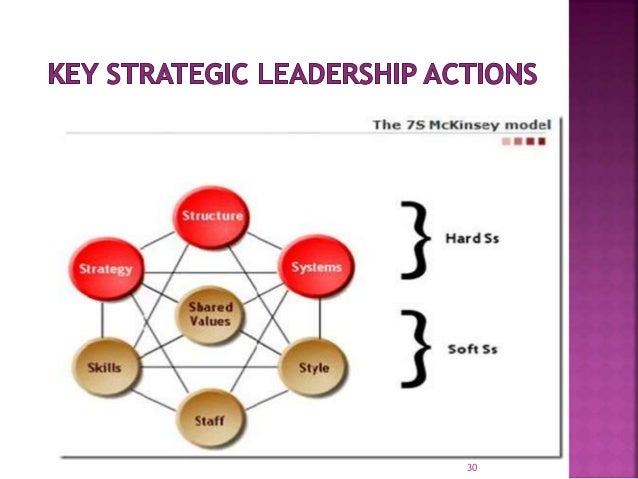 KEY STRATEGIC LEADERSHIP ACTIONS

The 7S McKinsey model

Structure

Strategy

Systems

Shared Values

Skills

Style

Staff

Hard Ss

Soft Ss

30